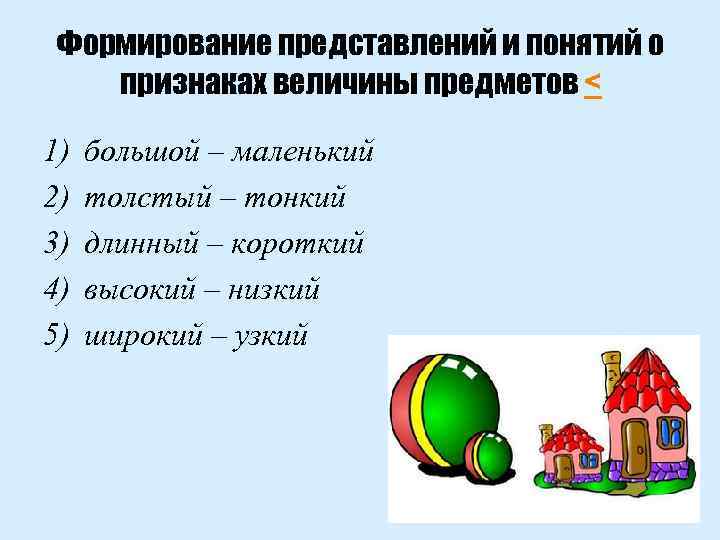 Формирование представлений и понятий о признаках величины предметов <

1) большой – маленький
2) толстый – тонкий
3) длинный – короткий
4) высокий – низкий
5) широкий – узкий